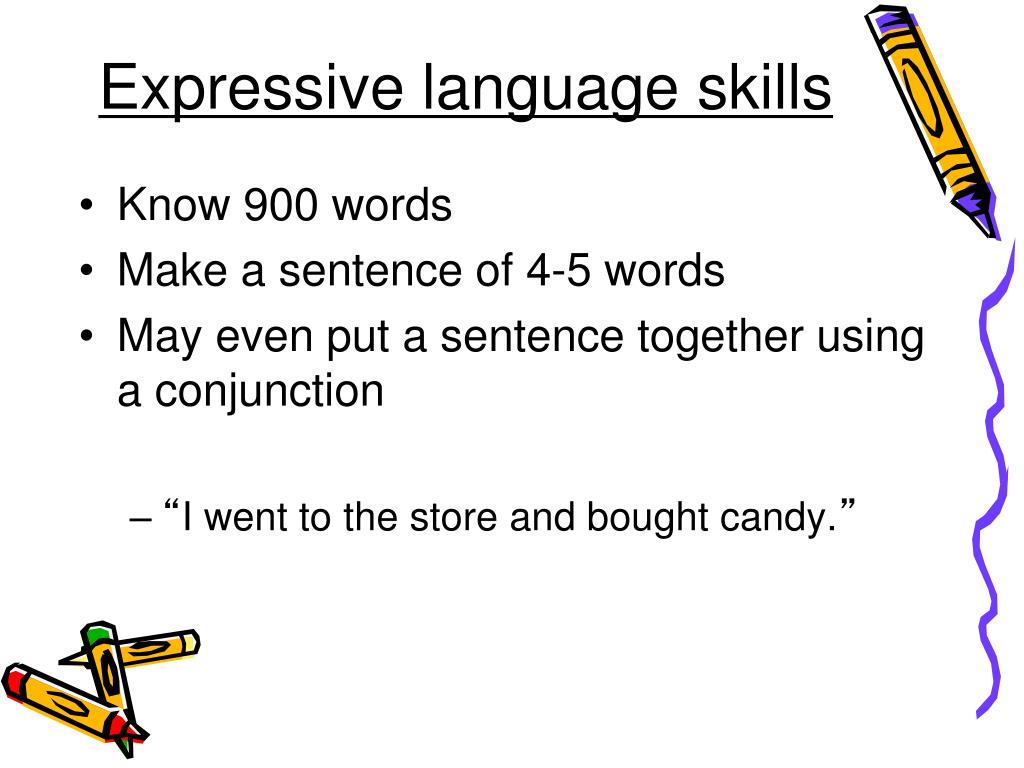 Expressive language skills

• Know 900 words
• Make a sentence of 4-5 words
• May even put a sentence together using a conjunction

– “I went to the store and bought candy.”